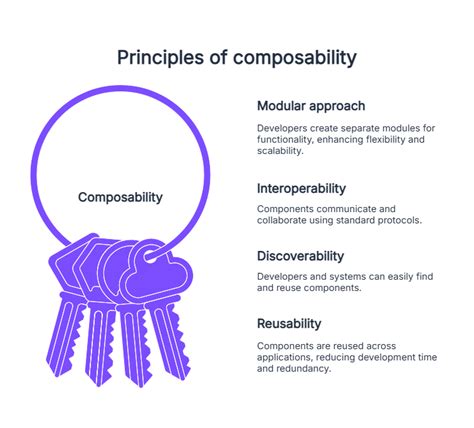 Principles of composability

Composability

Modular approach

Developers create separate modules for functionality, enhancing flexibility and scalability.

Interoperability

Components communicate and collaborate using standard protocols.

Discoverability

Developers and systems can easily find and reuse components.

Reusability

Components are reused across applications, reducing development time and redundancy.